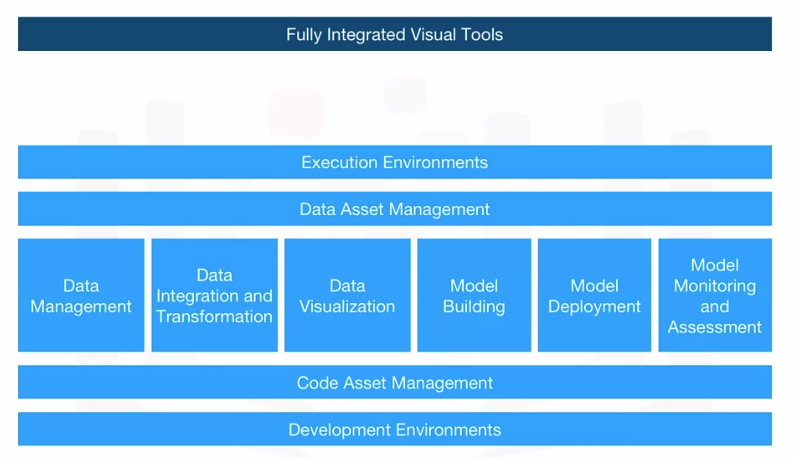 Fully Integrated Visual Tools

Execution Environments

Data Asset Management

Data Management

Data Integration and Transformation

Data Visualization

Model Building

Model Deployment

Model Monitoring and Assessment

Code Asset Management

Development Environments